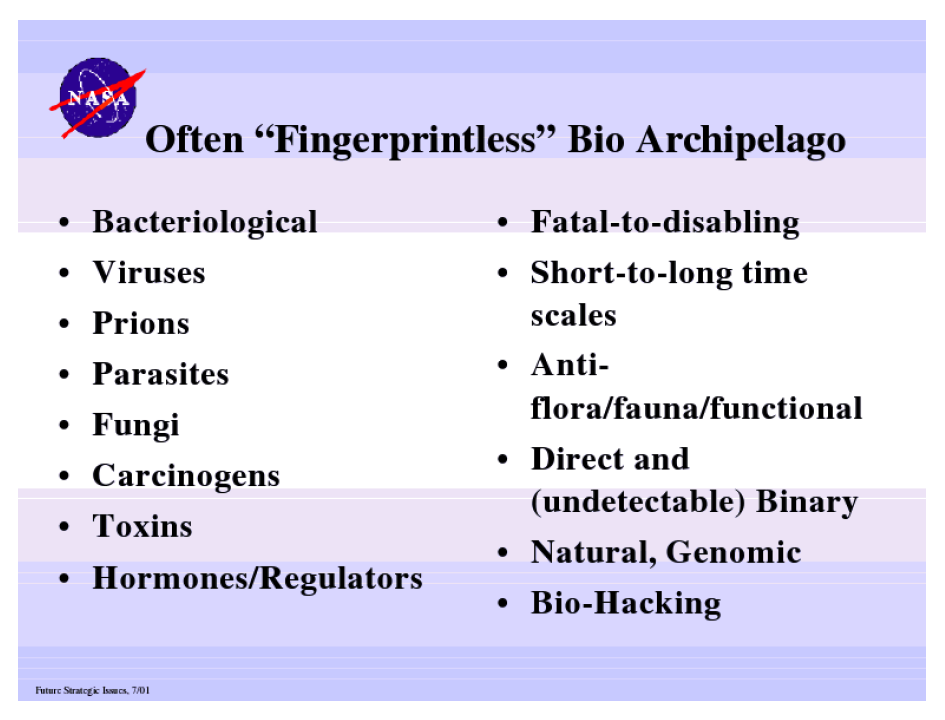 NASA

Often “Fingerprintless” Bio Archipelago

• Bacteriological
• Viruses
• Prions
• Parasites
• Fungi
• Carcinogens
• Toxins
• Hormones/Regulators

• Fatal-to-disabling
• Short-to-long time scales
• Anti-flora/fauna/functional
• Direct and (undetectable) Binary
• Natural, Genomic
• Bio-Hacking

Future Strategic Issues, 7/01